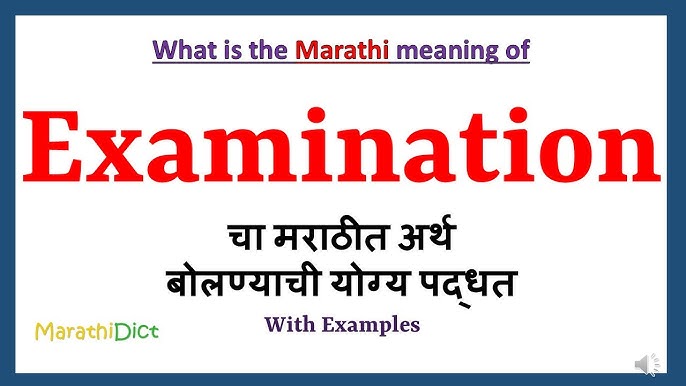 What is the Marathi meaning of

Examination

चा मराठीत अर्थ
बोलण्याची योग्य पद्धत

With Examples

MarathiDict